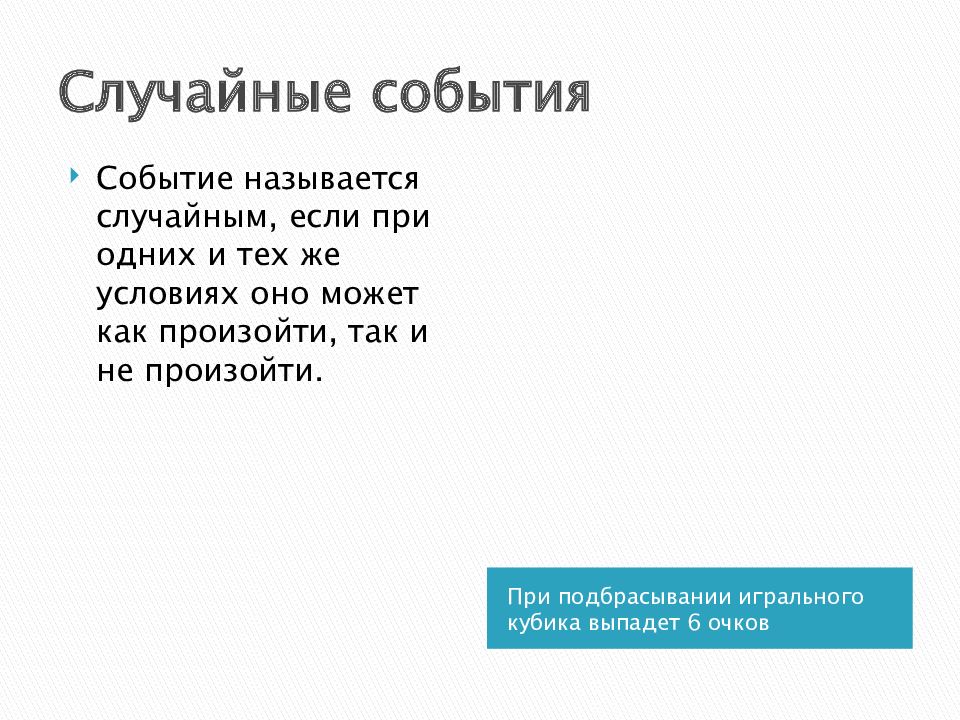 Случайные события

Событие называется случайным, если при одних и тех же условиях оно может как произойти, так и не произойти.

При подбрасывании игрального кубика выпадет 6 очков